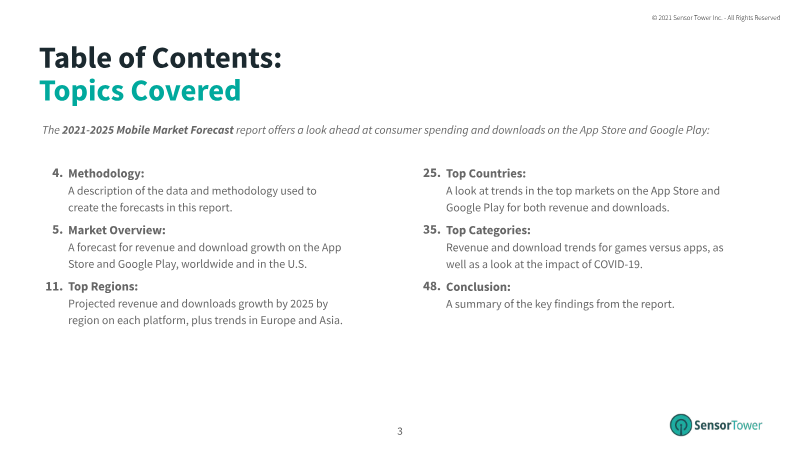 © 2021 Sensor Tower Inc. - All Rights Reserved

Table of Contents:
Topics Covered

The 2021-2025 Mobile Market Forecast report offers a look ahead at consumer spending and downloads on the App Store and Google Play:

4. Methodology:
A description of the data and methodology used to create the forecasts in this report.

5. Market Overview:
A forecast for revenue and download growth on the App Store and Google Play, worldwide and in the U.S.

11. Top Regions:
Projected revenue and downloads growth by 2025 by region on each platform, plus trends in Europe and Asia.

25. Top Countries:
A look at trends in the top markets on the App Store and Google Play for both revenue and downloads.

35. Top Categories:
Revenue and download trends for games versus apps, as well as a look at the impact of COVID-19.

48. Conclusion:
A summary of the key findings from the report.

3

SensorTower